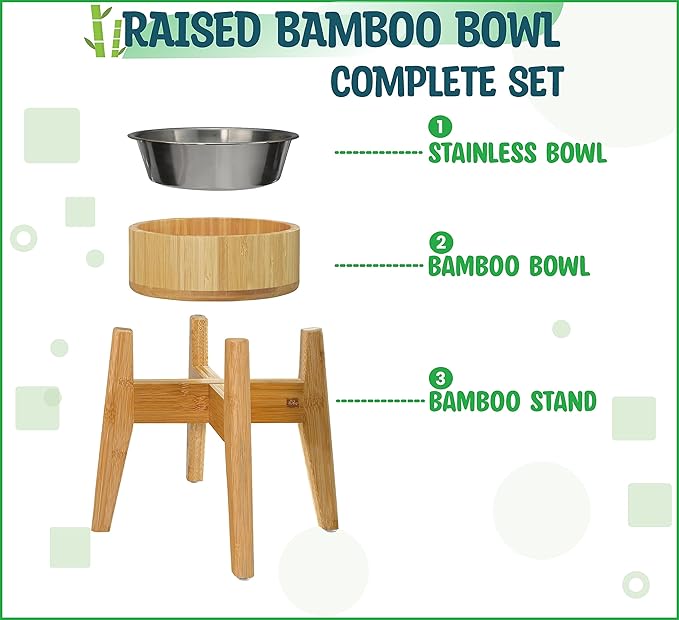 RAISED BAMBOO BOWL
COMPLETE SET

1 STAINLESS BOWL

2 BAMBOO BOWL

3 BAMBOO STAND